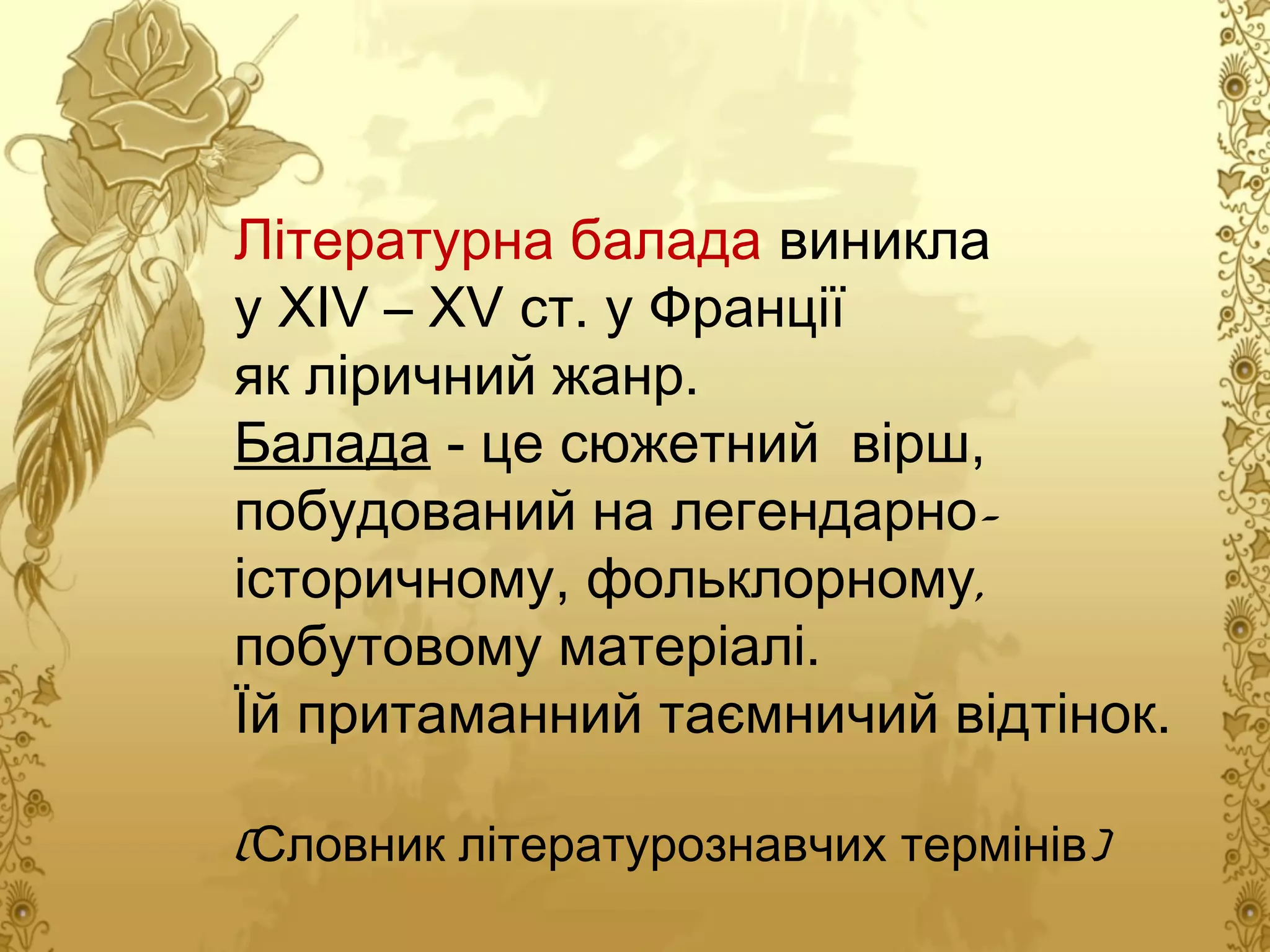 Літературна балада виникла у XIV – XV ст. у Франції як ліричний жанр.
Балада - це сюжетний вірш, побудований на легендарно-історичному, фольклорному, побутовому матеріалі.
Їй притаманний таємничий відтінок.

(Словник літературознавчих термінів)